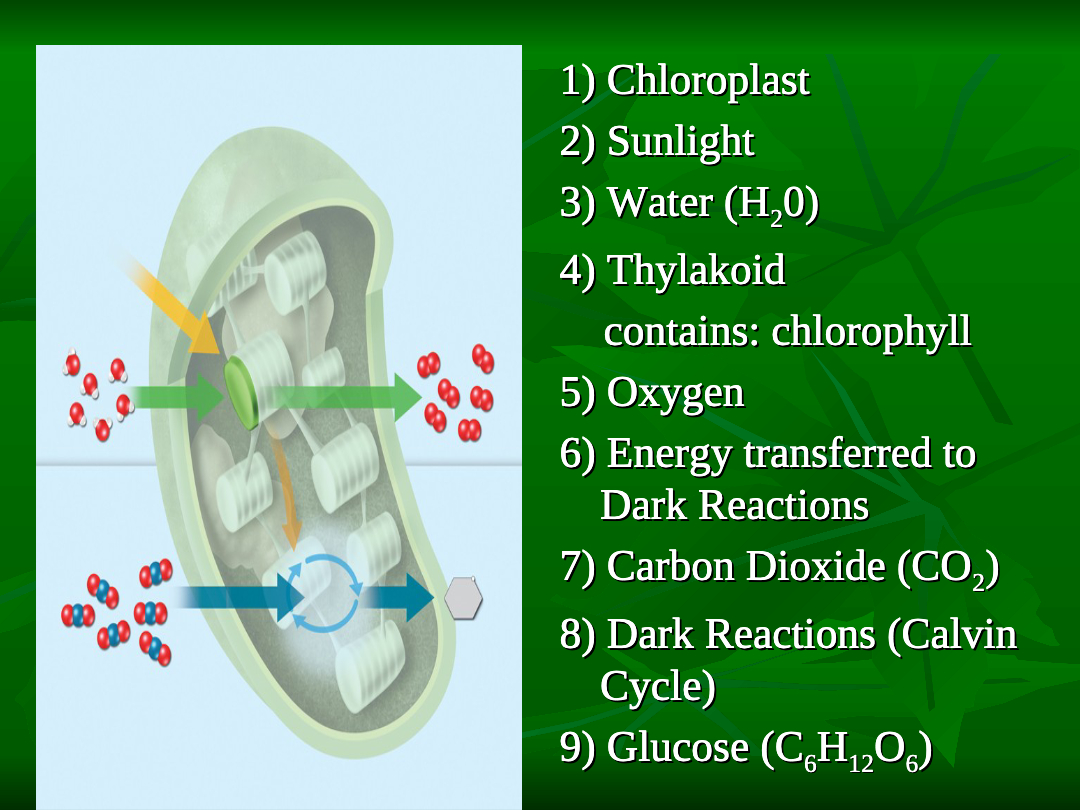 1) Chloroplast

2) Sunlight

3) Water ($H_20$)

4) Thylakoid

contains: chlorophyll

5) Oxygen

6) Energy transferred to Dark Reactions

7) Carbon Dioxide ($CO_2$)

8) Dark Reactions (Calvin Cycle)

9) Glucose ($C_6H_{12}O_6$)